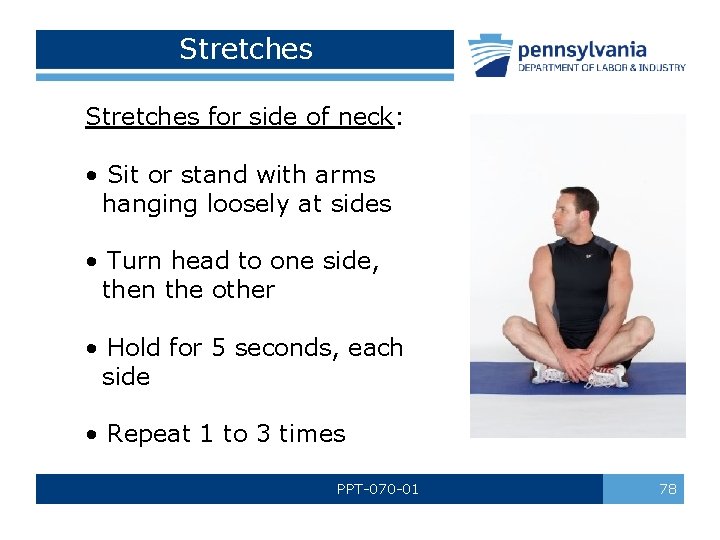 Stretches

pennsylvania
DEPARTMENT OF LABOR & INDUSTRY

Stretches for side of neck:

• Sit or stand with arms hanging loosely at sides

• Turn head to one side, then the other

• Hold for 5 seconds, each side

• Repeat 1 to 3 times

PPT-070-01

78